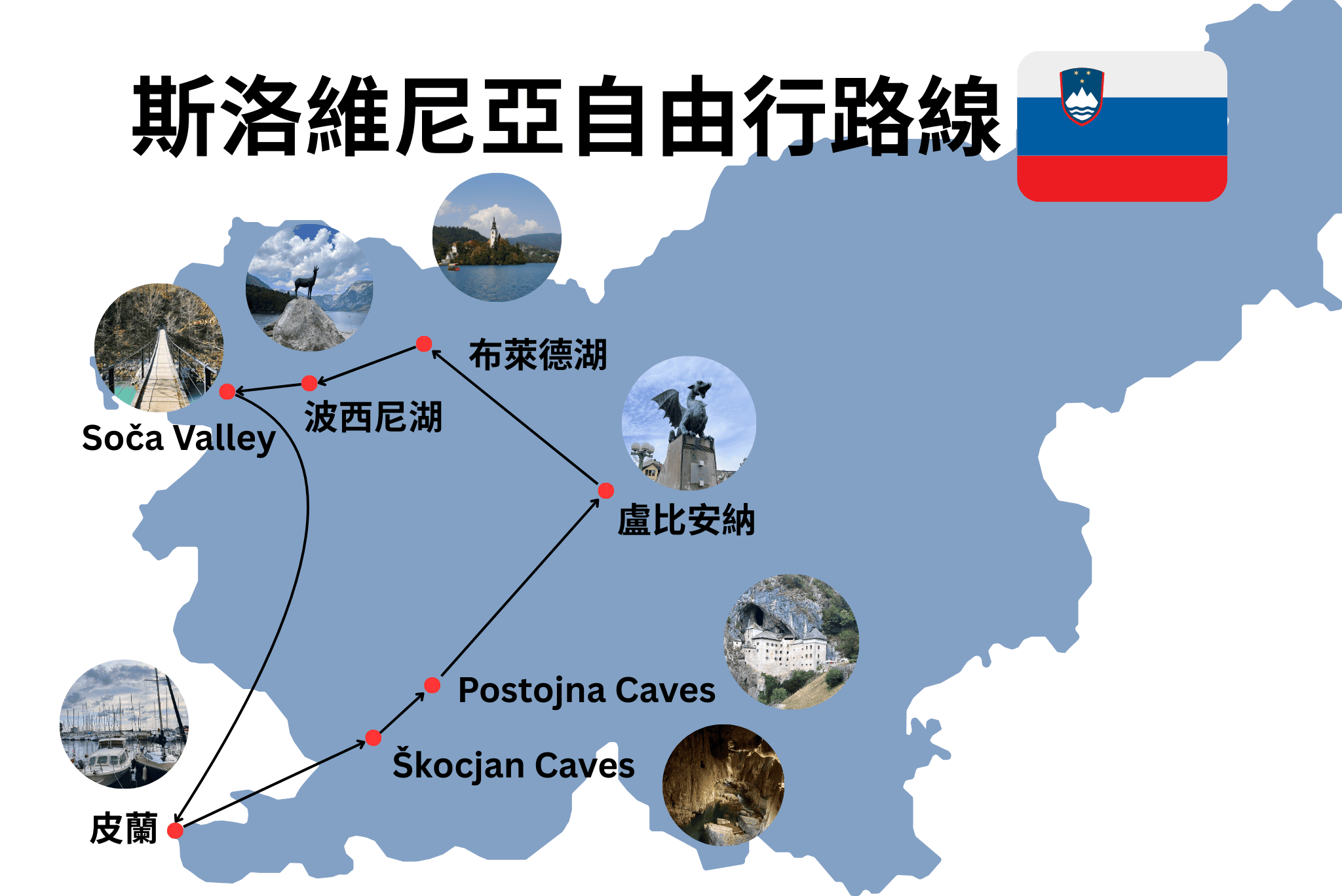 斯洛維尼亞自由行路線

布萊德湖

波西尼湖

Soča Valley

盧比安納

Postojna Caves

Škocjan Caves

皮蘭